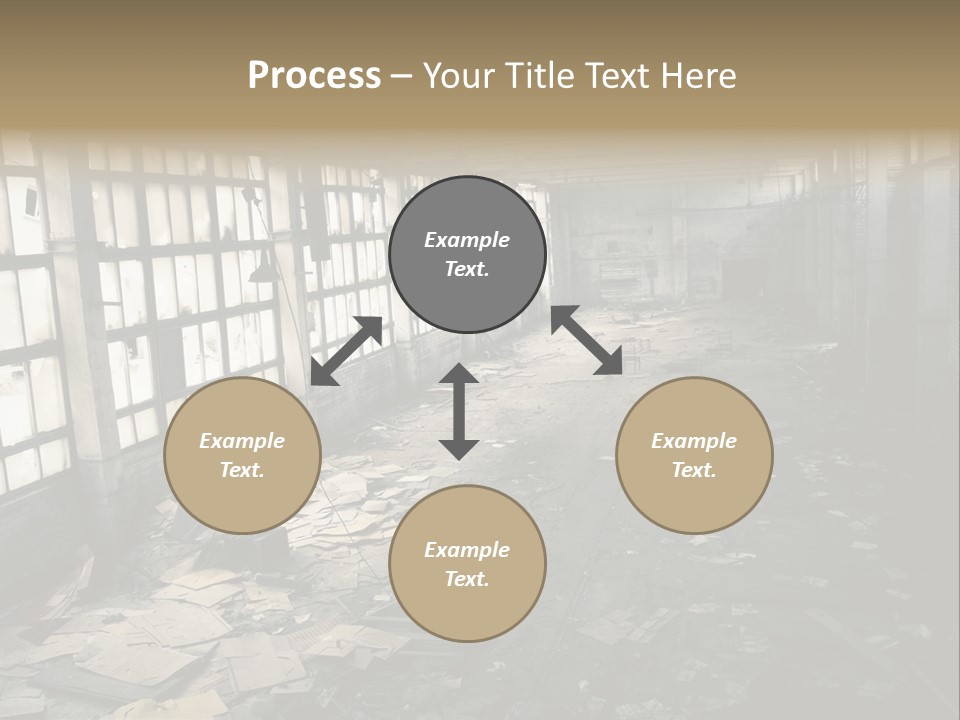 Process – Your Title Text Here

Example Text.

Example Text.

Example Text.

Example Text.